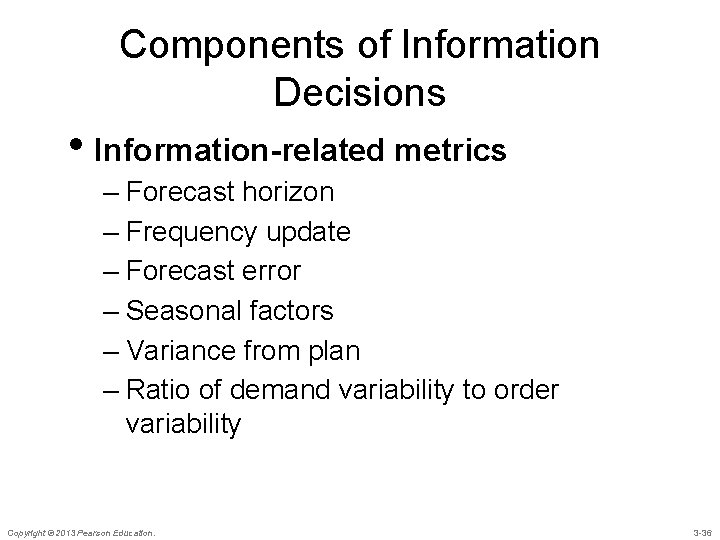 Components of Information Decisions

• Information-related metrics
– Forecast horizon
– Frequency update
– Forecast error
– Seasonal factors
– Variance from plan
– Ratio of demand variability to order variability

Copyright © 2013 Pearson Education.

3-36